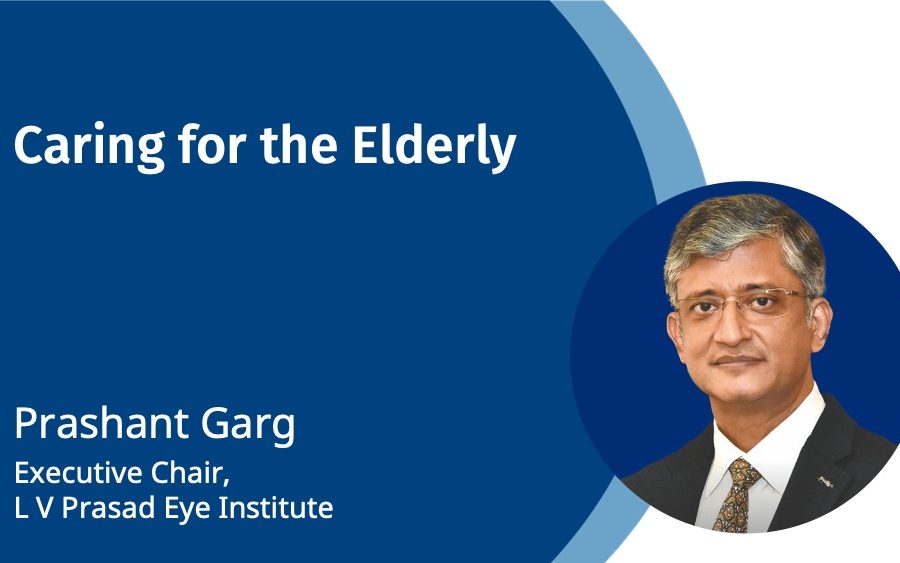 Caring for the Elderly

Prashant Garg

Executive Chair,
L V Prasad Eye Institute